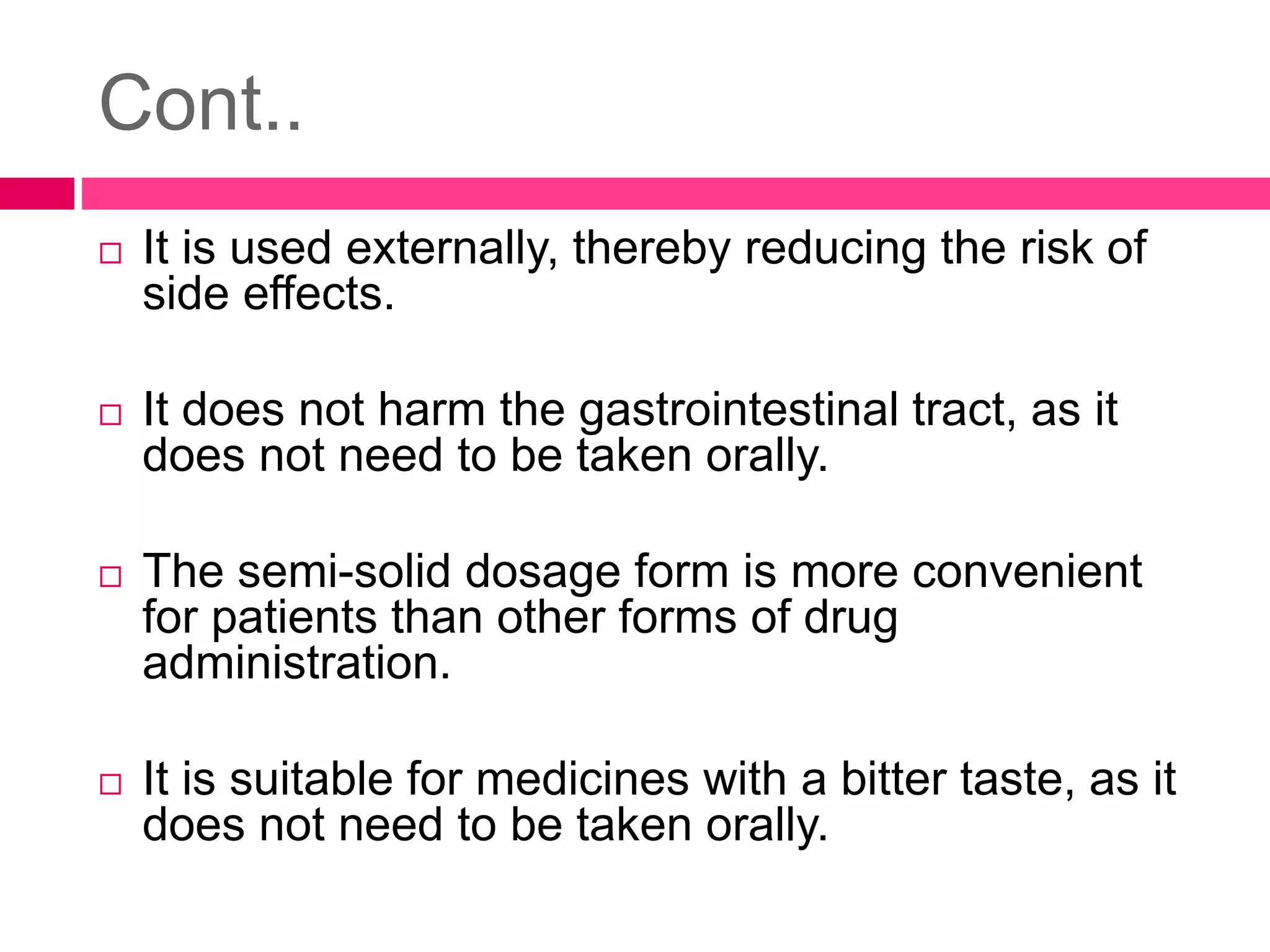 Cont..

□ It is used externally, thereby reducing the risk of side effects.

□ It does not harm the gastrointestinal tract, as it does not need to be taken orally.

□ The semi-solid dosage form is more convenient for patients than other forms of drug administration.

□ It is suitable for medicines with a bitter taste, as it does not need to be taken orally.